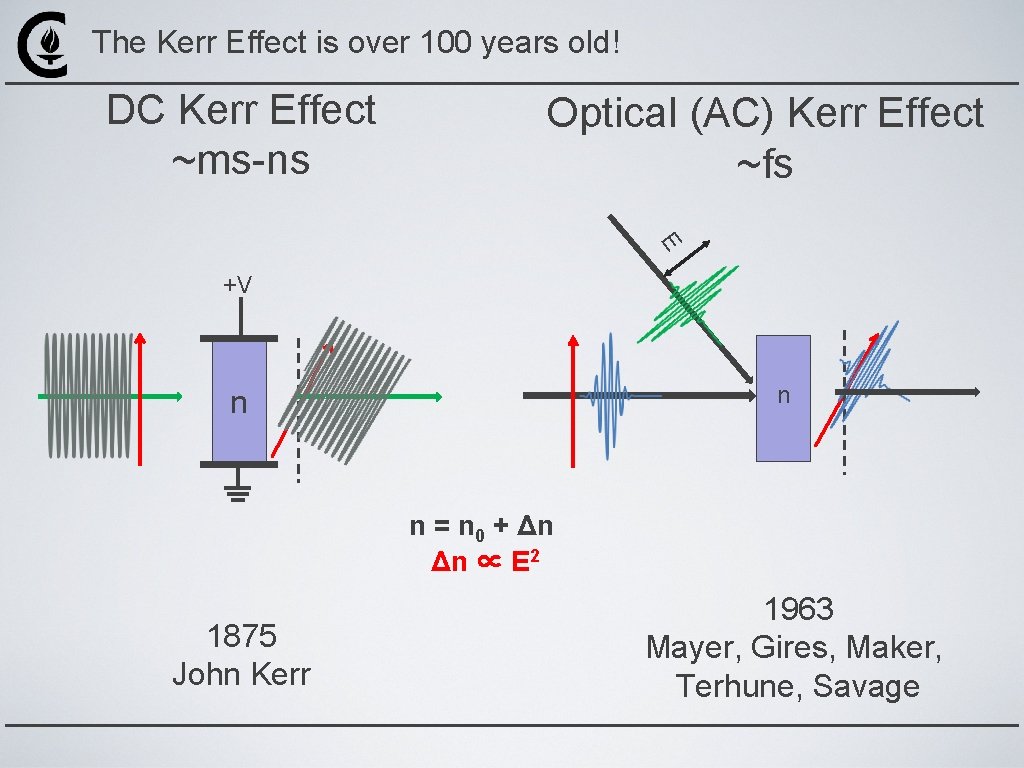 The Kerr Effect is over 100 years old!

DC Kerr Effect
~ms-ns

Optical (AC) Kerr Effect
~fs

E

+V

n

n

$n = n_0 + \Delta n$
$\Delta n \propto E^2$

1875
John Kerr

1963
Mayer, Gires, Maker, Terhune, Savage